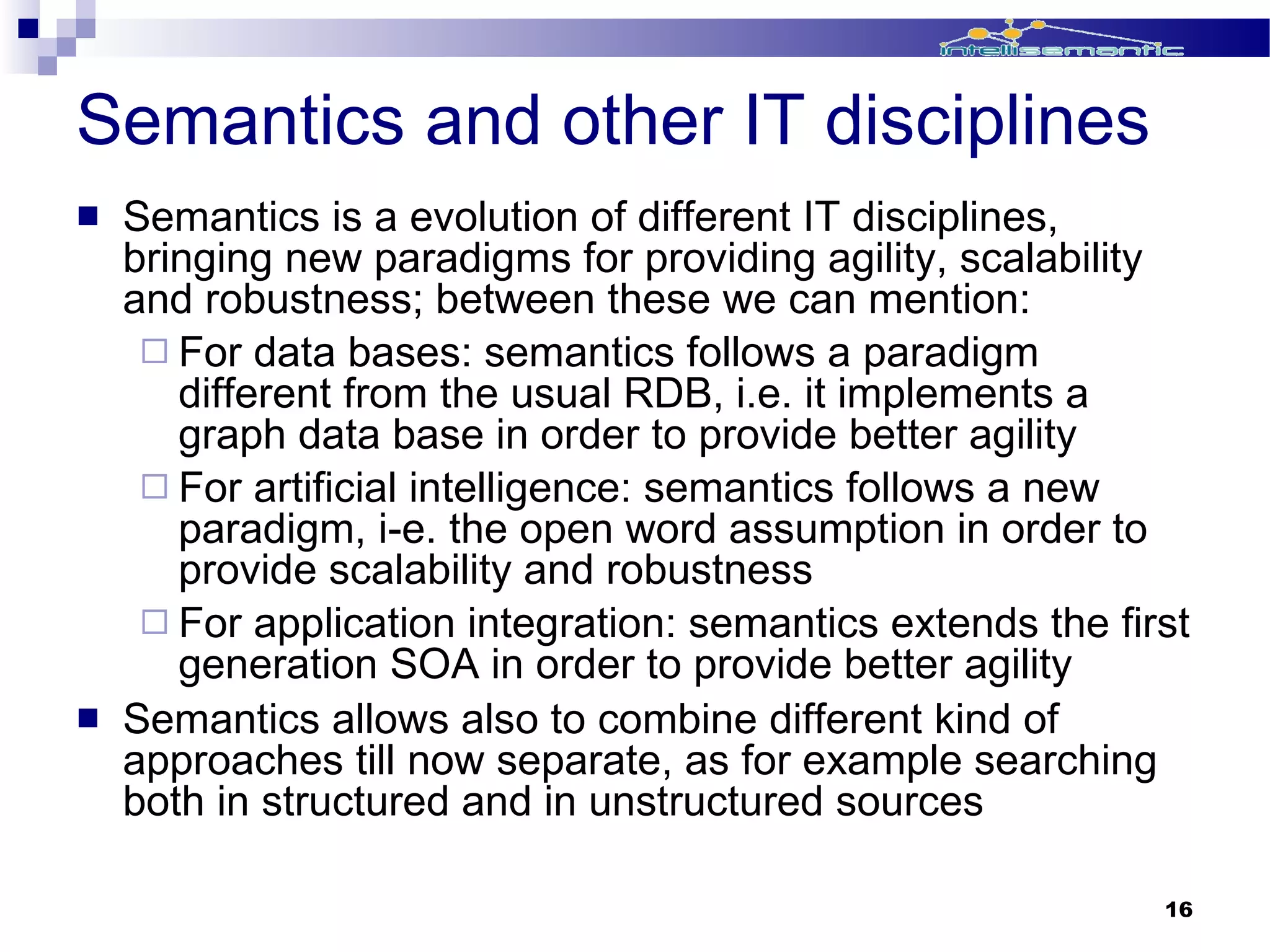 intellisemantic

Semantics and other IT disciplines

Semantics is a evolution of different IT disciplines, bringing new paradigms for providing agility, scalability and robustness; between these we can mention:

For data bases: semantics follows a paradigm different from the usual RDB, i.e. it implements a graph data base in order to provide better agility

For artificial intelligence: semantics follows a new paradigm, i-e. the open word assumption in order to provide scalability and robustness

For application integration: semantics extends the first generation SOA in order to provide better agility

Semantics allows also to combine different kind of approaches till now separate, as for example searching both in structured and in unstructured sources

16